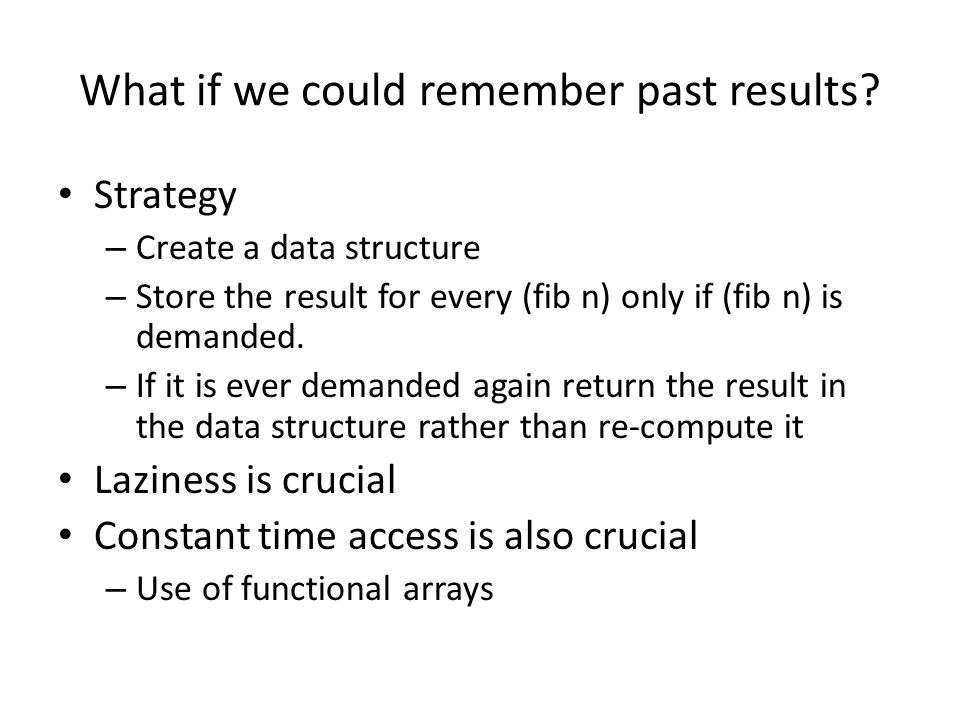 What if we could remember past results?

• Strategy
  – Create a data structure
  – Store the result for every (fib n) only if (fib n) is demanded.
  – If it is ever demanded again return the result in the data structure rather than re-compute it
• Laziness is crucial
• Constant time access is also crucial
  – Use of functional arrays